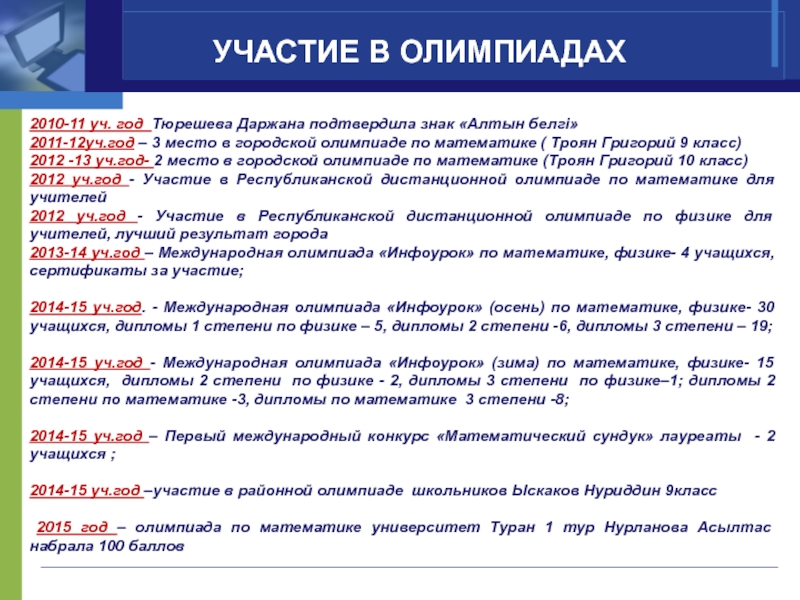 УЧАСТИЕ В ОЛИМПИАДАХ

2010-11 уч. год Тюрешева Даржана подтвердила знак «Алтын белгі»
2011-12уч.год – 3 место в городской олимпиаде по математике ( Троян Григорий 9 класс)
2012 -13 уч.год- 2 место в городской олимпиаде по математике (Троян Григорий 10 класс)
2012 уч.год - Участие в Республиканской дистанционной олимпиаде по математике для учителей
2012 уч.год - Участие в Республиканской дистанционной олимпиаде по физике для учителей, лучший результат города
2013-14 уч.год – Международная олимпиада «Инфоурок» по математике, физике- 4 учащихся, сертификаты за участие;

2014-15 уч.год. - Международная олимпиада «Инфоурок» (осень) по математике, физике- 30 учащихся, дипломы 1 степени по физике – 5, дипломы 2 степени -6, дипломы 3 степени – 19;

2014-15 уч.год - Международная олимпиада «Инфоурок» (зима) по математике, физике- 15 учащихся, дипломы 2 степени по физике - 2, дипломы 3 степени по физике–1; дипломы 2 степени по математике -3, дипломы по математике 3 степени -8;

2014-15 уч.год – Первый международный конкурс «Математический сундук» лауреаты - 2 учащихся ;

2014-15 уч.год –участие в районной олимпиаде школьников Ыскаков Нуриддин 9класс

2015 год – олимпиада по математике университет Туран 1 тур Нурланова Асылтас набрала 100 баллов